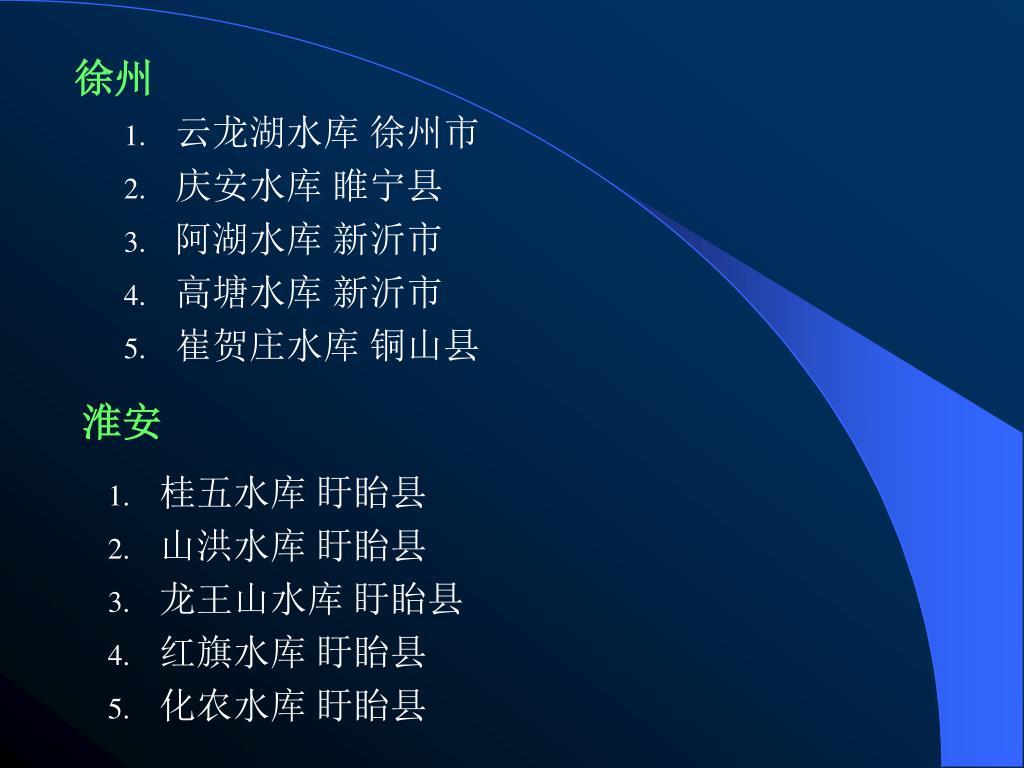 徐州

1. 云龙湖水库 徐州市
2. 庆安水库 睢宁县
3. 阿湖水库 新沂市
4. 高塘水库 新沂市
5. 崔贺庄水库 铜山县

淮安

1. 桂五水库 盱眙县
2. 山洪水库 盱眙县
3. 龙王山水库 盱眙县
4. 红旗水库 盱眙县
5. 化农水库 盱眙县